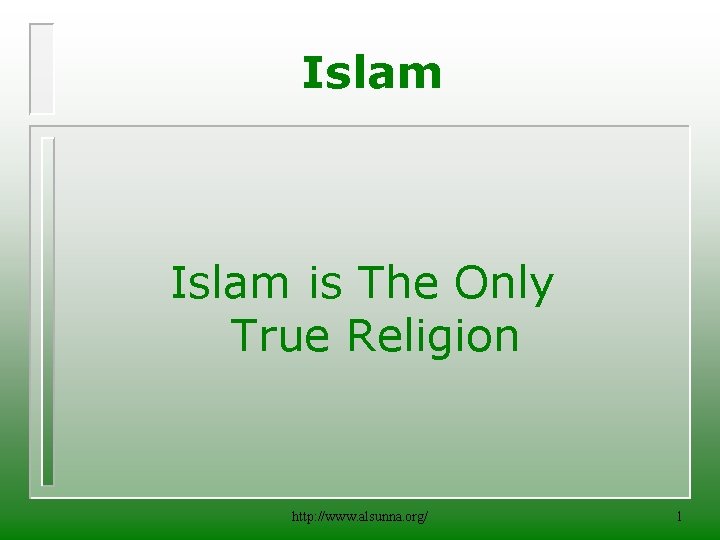 Islam

Islam is The Only True Religion

http://www.alsunna.org/

1